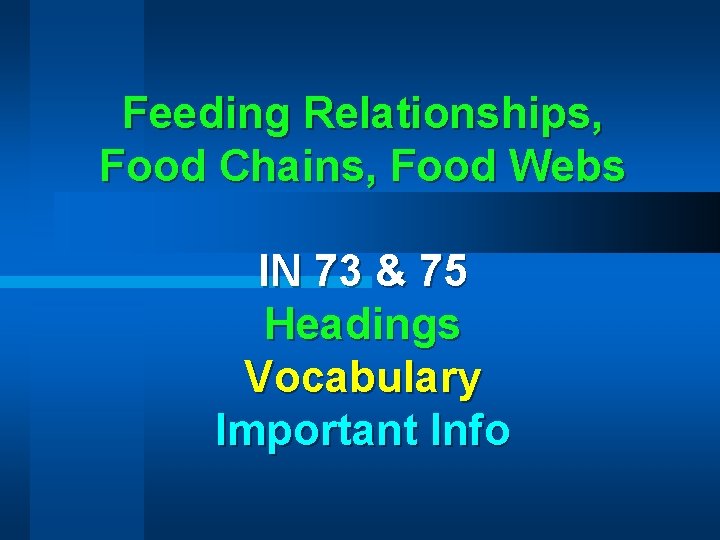 Feeding Relationships, Food Chains, Food Webs

IN 73 & 75
Headings
Vocabulary
Important Info